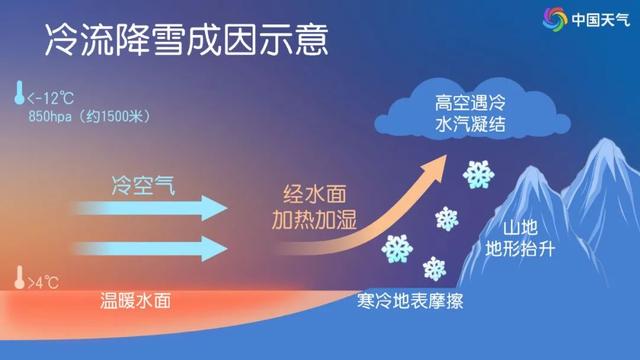 冷流降雪成因示意

中国天气

<-12℃
850hpa（约1500米）

高空遇冷
水汽凝结

冷空气

经水面
加热加湿

山地
地形抬升

>4℃

温暖水面

寒冷地表摩擦